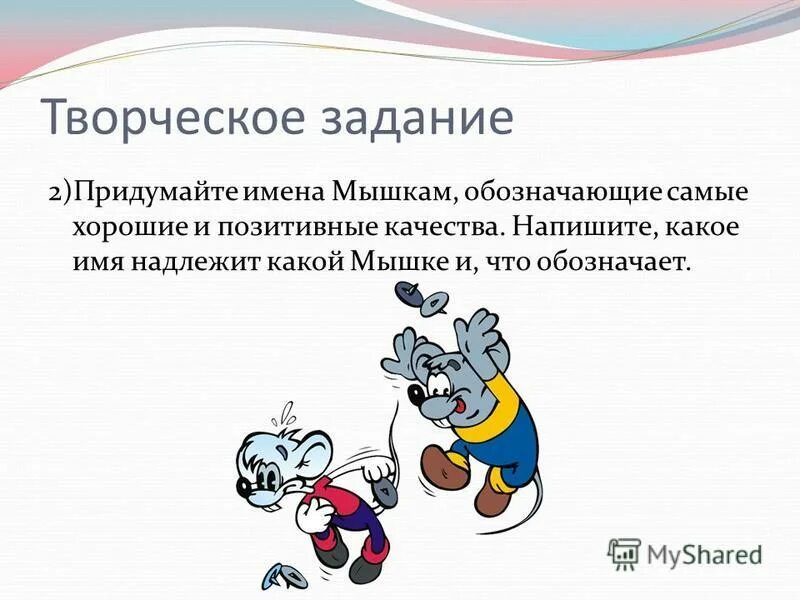 Творческое задание

2)Придумайте имена Мышкам, обозначающие самые хорошие и позитивные качества. Напишите, какое имя надлежит какой Мышке и, что обозначает.

MyShared